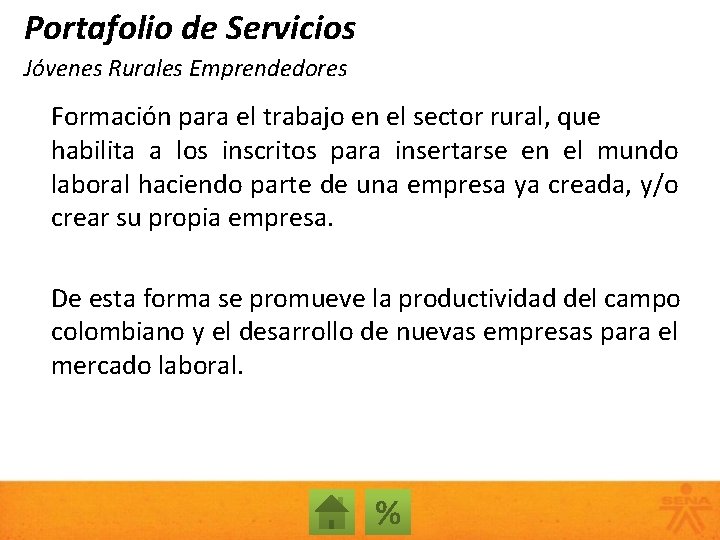 Portafolio de Servicios
Jóvenes Rurales Emprendedores

Formación para el trabajo en el sector rural, que habilita a los inscritos para insertarse en el mundo laboral haciendo parte de una empresa ya creada, y/o crear su propia empresa.

De esta forma se promueve la productividad del campo colombiano y el desarrollo de nuevas empresas para el mercado laboral.

%

SENA